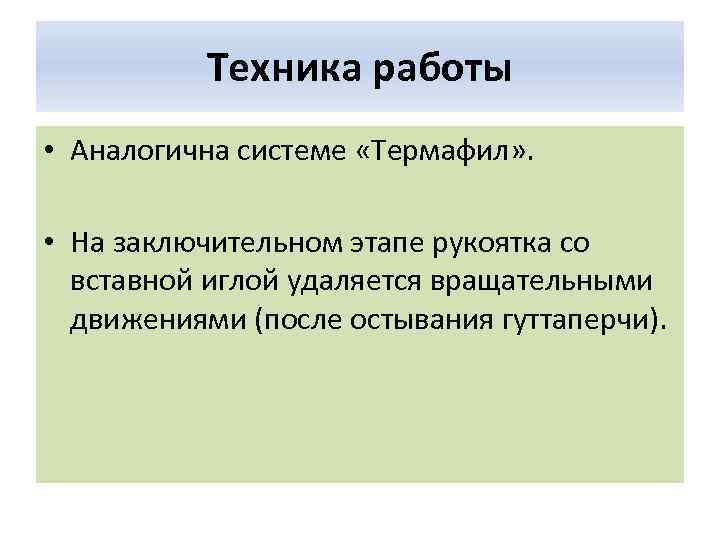 Техника работы

• Аналогична системе «Термафил».

• На заключительном этапе рукоятка со вставной иглой удаляется вращательными движениями (после остывания гуттаперчи).